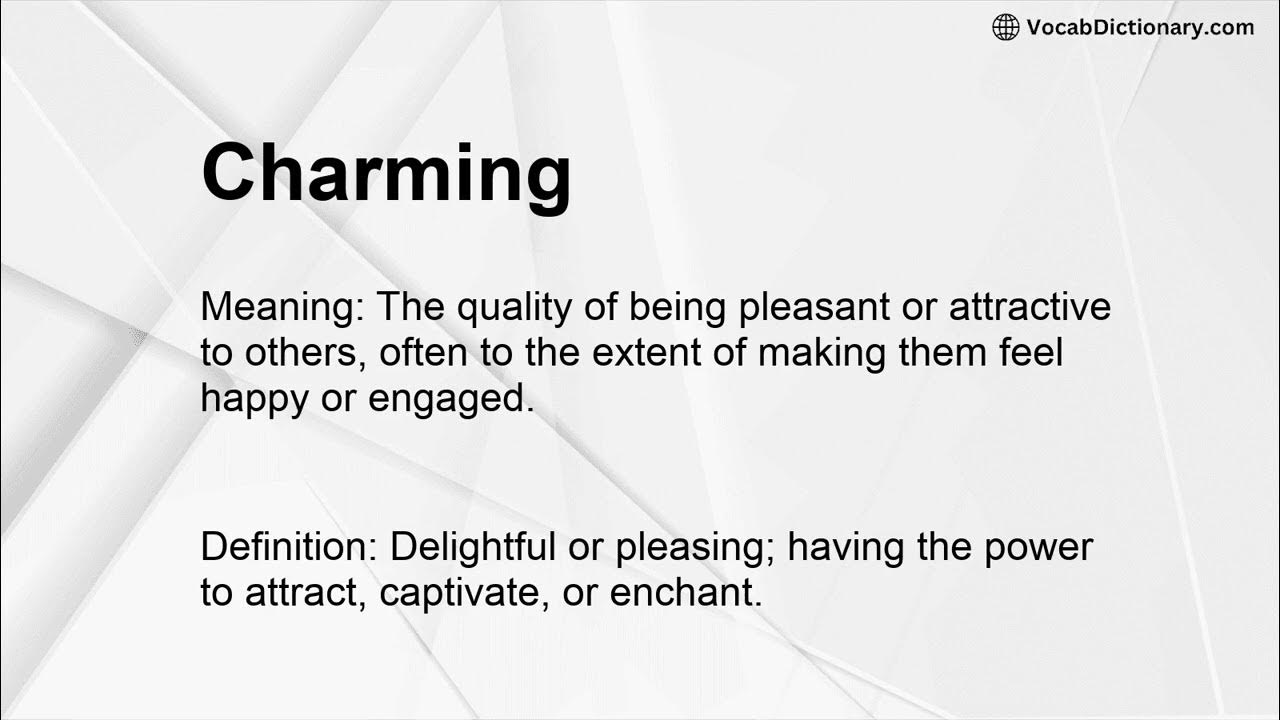 VocabDictionary.com

Charming

Meaning: The quality of being pleasant or attractive to others, often to the extent of making them feel happy or engaged.

Definition: Delightful or pleasing; having the power to attract, captivate, or enchant.